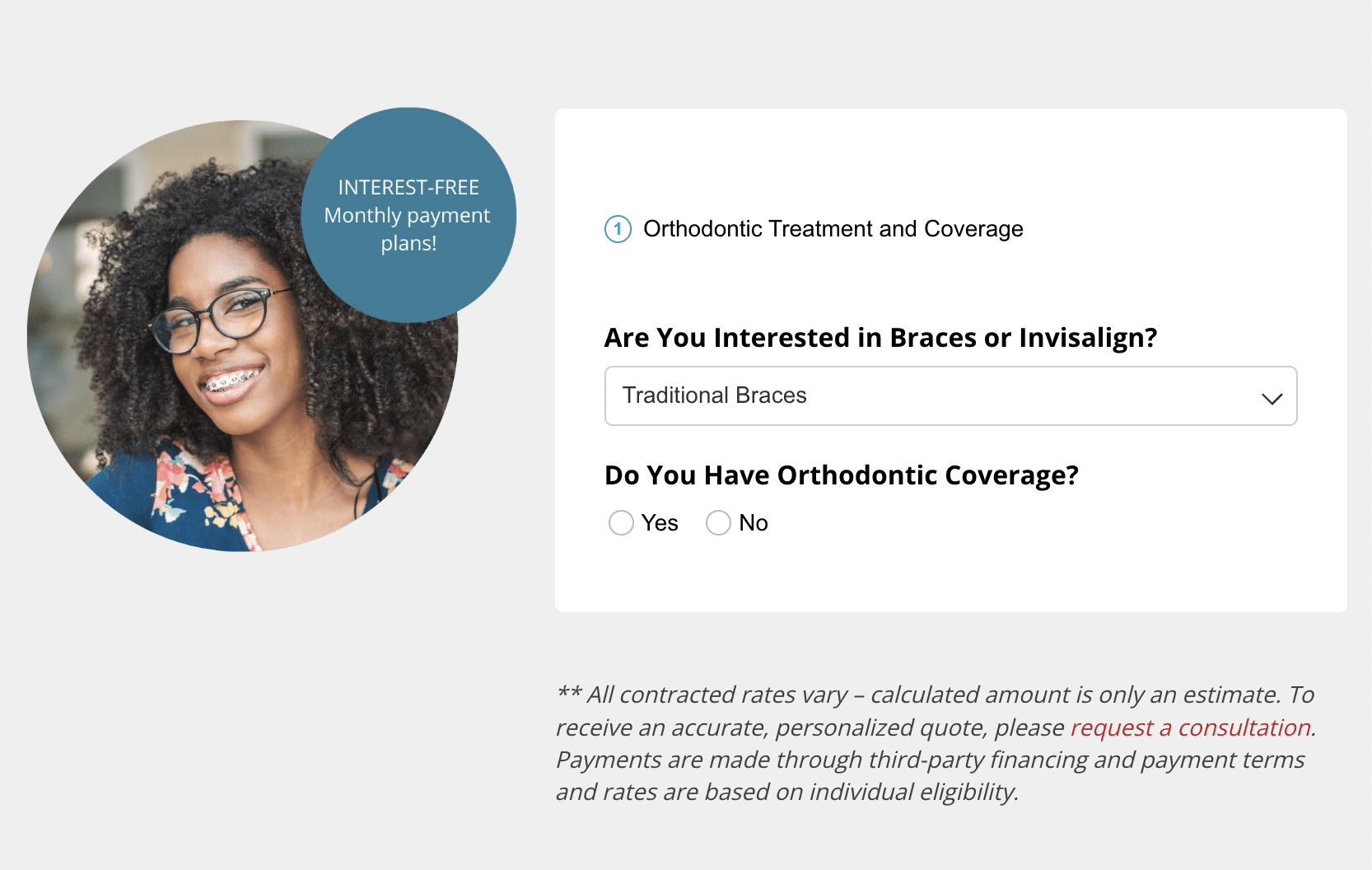 INTEREST-FREE Monthly payment plans!

1 Orthodontic Treatment and Coverage

Are You Interested in Braces or Invisalign?

Traditional Braces

Do You Have Orthodontic Coverage?

Yes No

** All contracted rates vary – calculated amount is only an estimate. To receive an accurate, personalized quote, please request a consultation. Payments are made through third-party financing and payment terms and rates are based on individual eligibility.